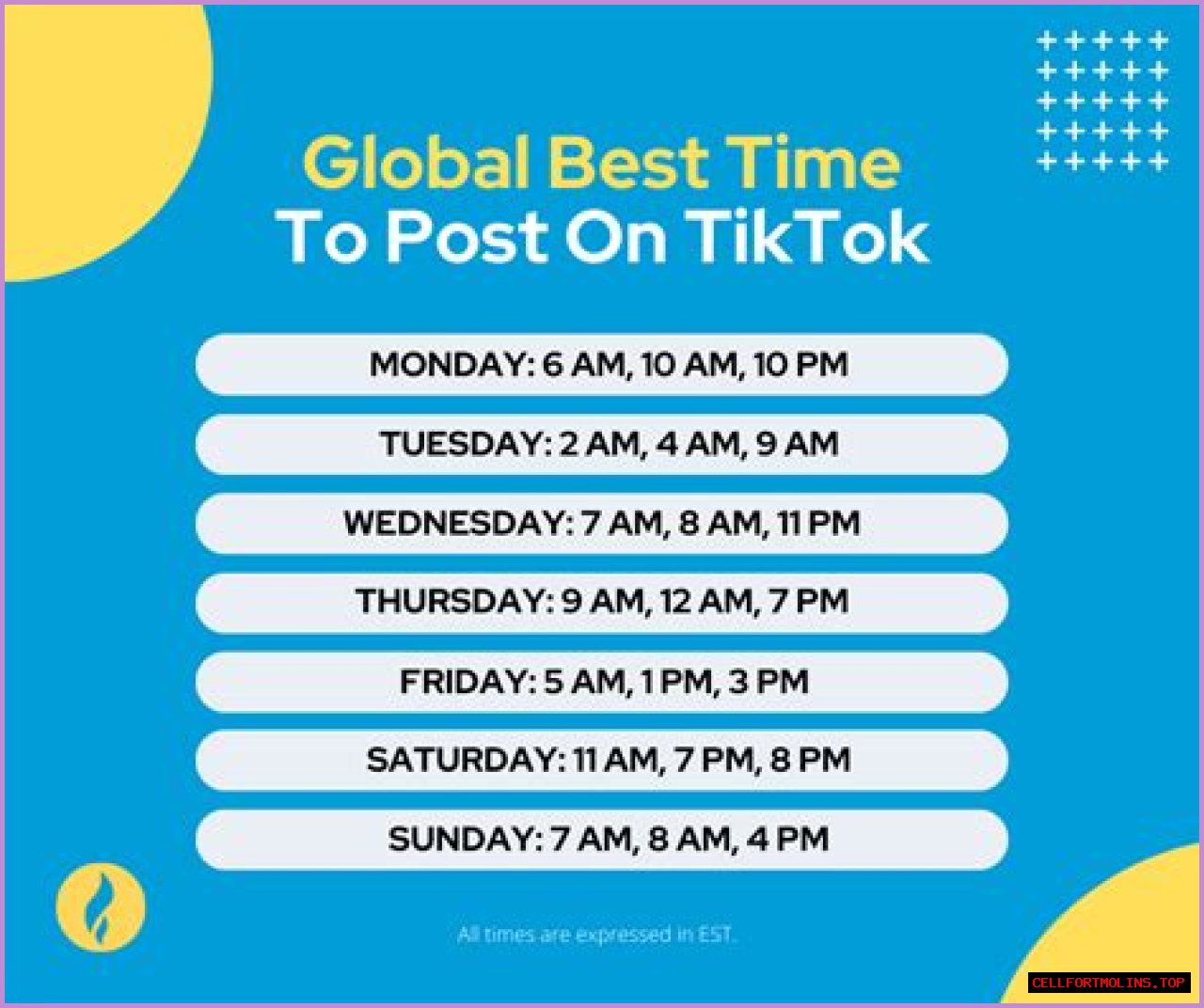 Global Best Time
To Post On TikTok

MONDAY: 6 AM, 10 AM, 10 PM

TUESDAY: 2 AM, 4 AM, 9 AM

WEDNESDAY: 7 AM, 8 AM, 11 PM

THURSDAY: 9 AM, 12 AM, 7 PM

FRIDAY: 5 AM, 1 PM, 3 PM

SATURDAY: 11 AM, 7 PM, 8 PM

SUNDAY: 7 AM, 8 AM, 4 PM

All times are expressed in EST.

CELLFORTMOLINS.TOP